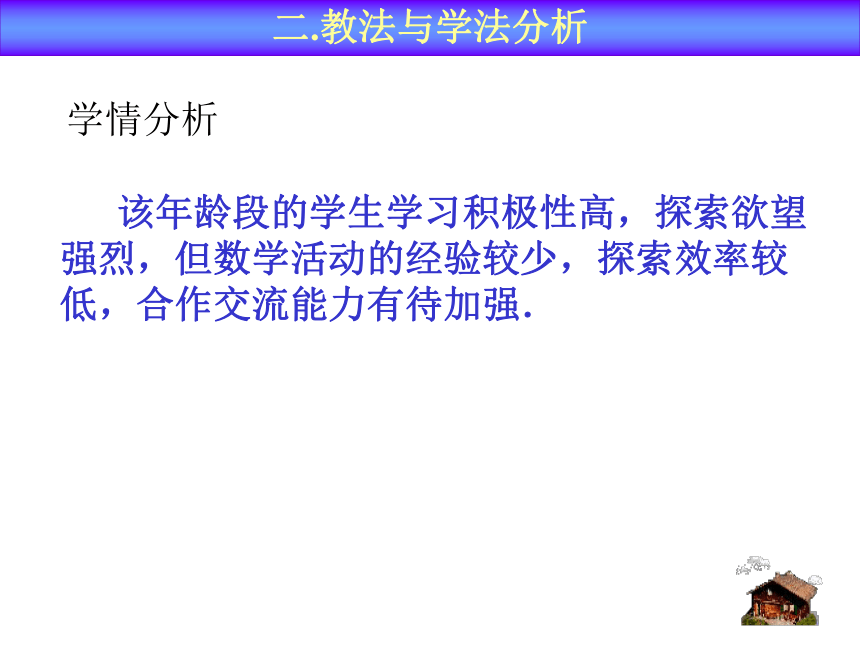 二.教法与学法分析

学情分析

该年龄段的学生学习积极性高，探索欲望强烈，但数学活动的经验较少，探索效率较低，合作交流能力有待加强.